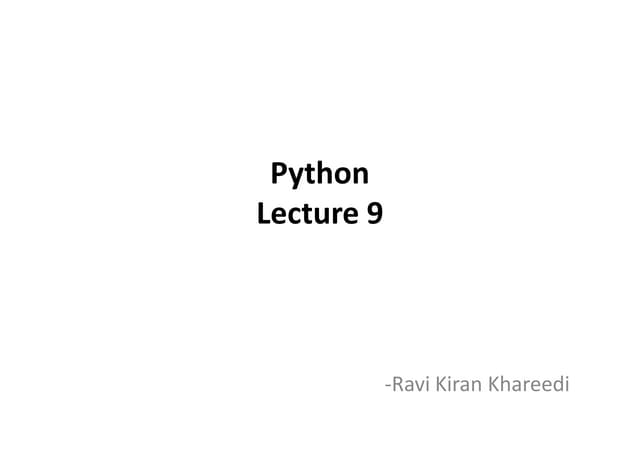 Python
Lecture 9

-Ravi Kiran Khareedi